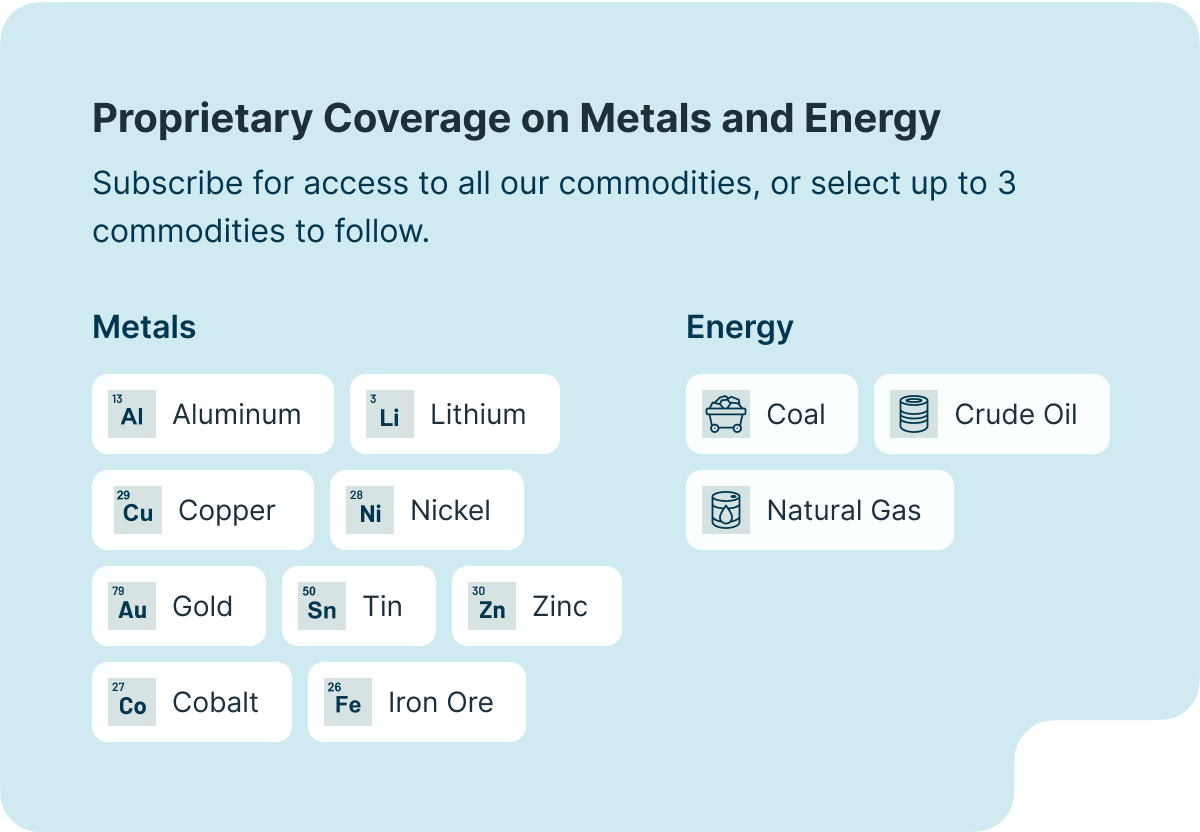 Proprietary Coverage on Metals and Energy

Subscribe for access to all our commodities, or select up to 3 commodities to follow.

Metals

13 Al Aluminum

3 Li Lithium

29 Cu Copper

28 Ni Nickel

79 Au Gold

50 Sn Tin

30 Zn Zinc

27 Co Cobalt

26 Fe Iron Ore

Energy

Coal

Crude Oil

Natural Gas